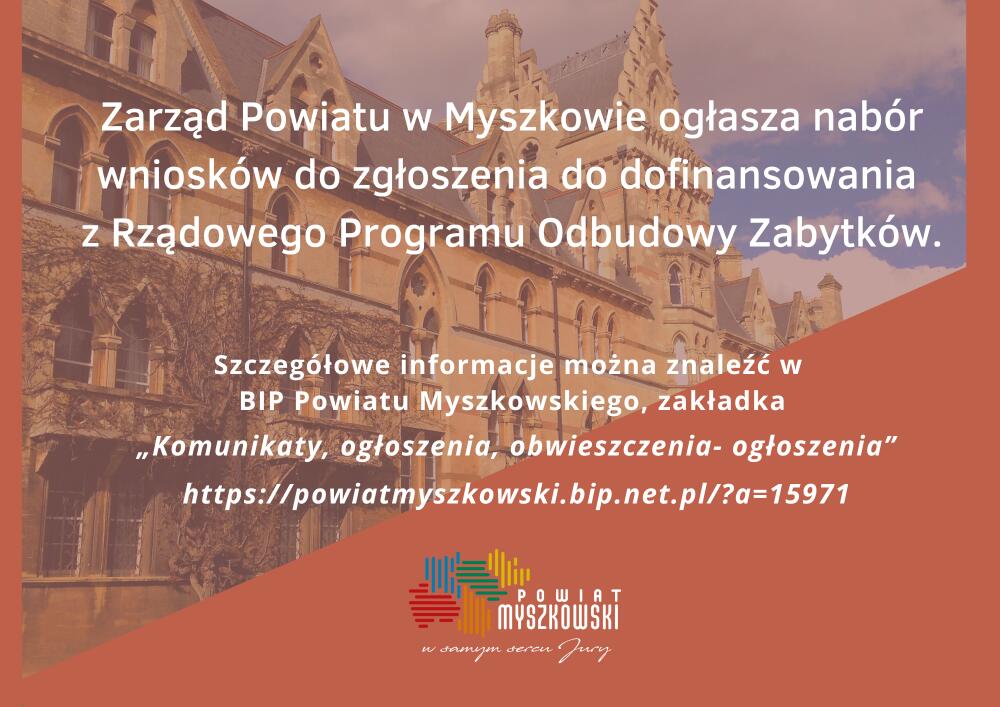 Zarząd Powiatu w Myszkowie ogłasza nabór wniosków do zgłoszenia do dofinansowania z Rządowego Programu Odbudowy Zabytków.

Szczegółowe informacje można znaleźć w BIP Powiatu Myszkowskiego, zakładka „Komunikaty, ogłoszenia, obwieszczenia- ogłoszenia”
https://powiatmyszkowski.bip.net.pl/?a=15971

POWIAT MYSZKOWSKI
w samym sercu Jury